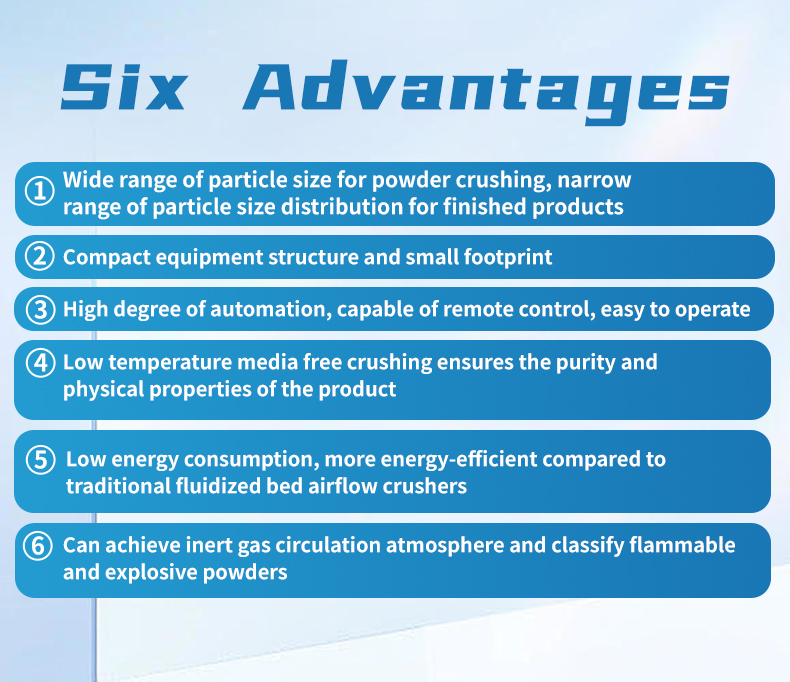 Six Advantages

① Wide range of particle size for powder crushing, narrow range of particle size distribution for finished products

② Compact equipment structure and small footprint

③ High degree of automation, capable of remote control, easy to operate

④ Low temperature media free crushing ensures the purity and physical properties of the product

⑤ Low energy consumption, more energy-efficient compared to traditional fluidized bed airflow crushers

⑥ Can achieve inert gas circulation atmosphere and classify flammable and explosive powders